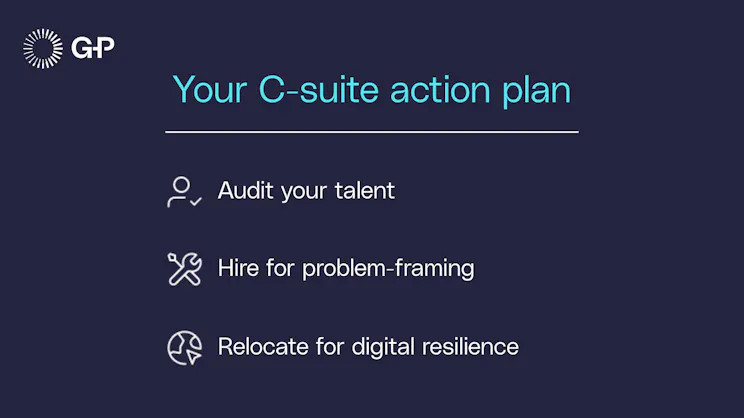 G-P

Your C-suite action plan

Audit your talent

Hire for problem-framing

Relocate for digital resilience